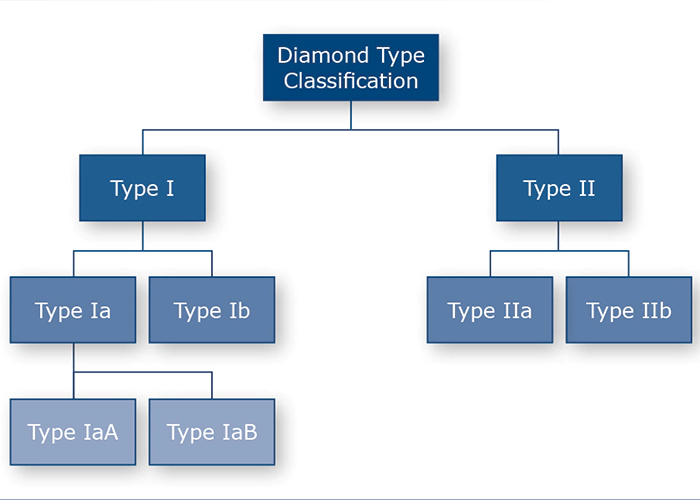 Diamond Type Classification

Type I

Type II

Type Ia

Type Ib

Type IIa

Type IIb

Type IaA

Type IaB